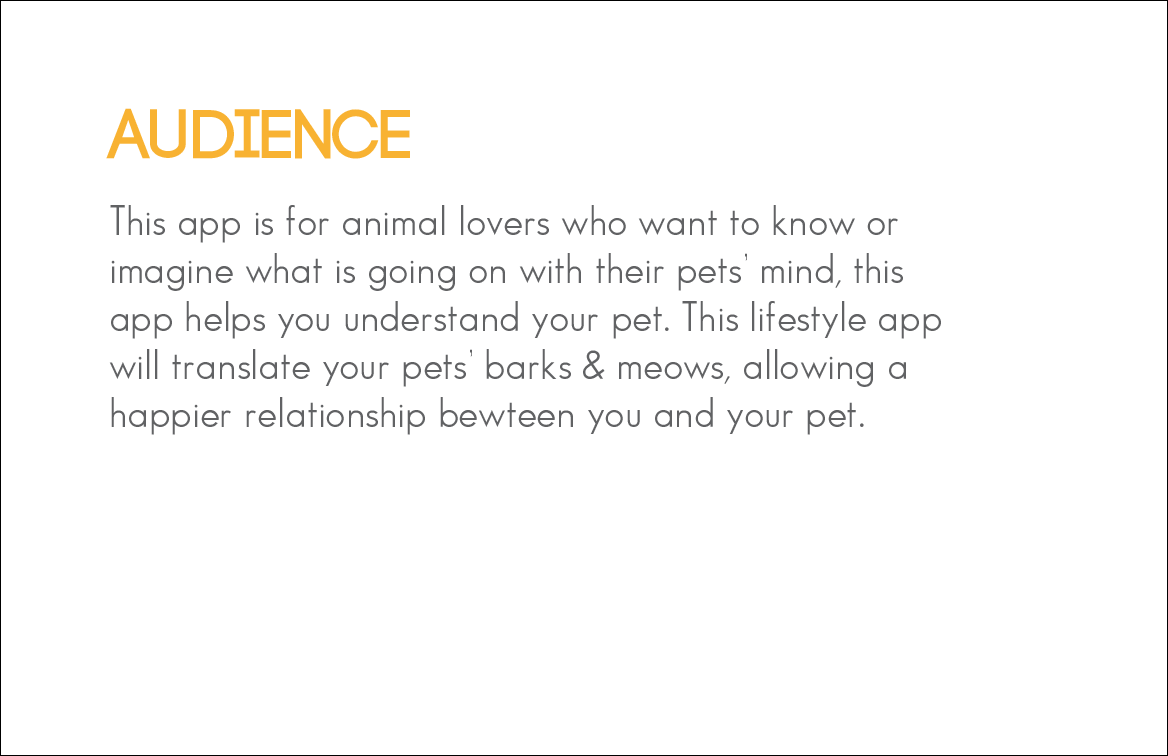 AUDIENCE

This app is for animal lovers who want to know or imagine what is going on with their pets' mind, this app helps you understand your pet. This lifestyle app will translate your pets' barks & meows, allowing a happier relationship bewteen you and your pet.